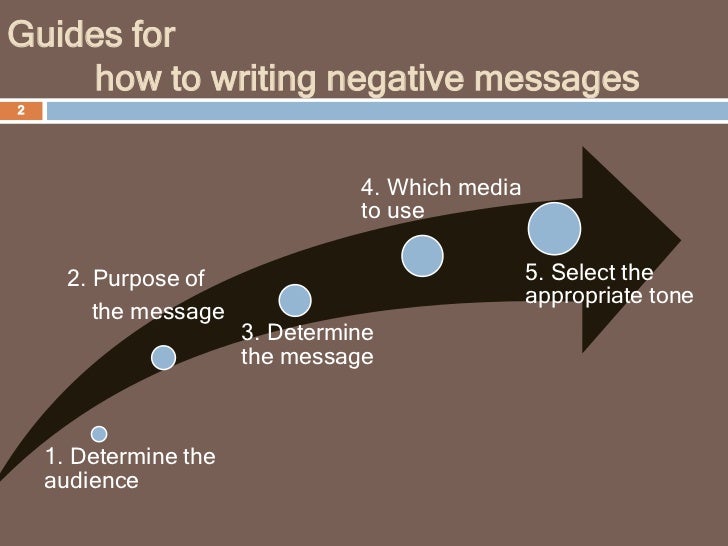 Guides for
how to writing negative messages

2

1. Determine the audience

2. Purpose of the message

3. Determine the message

4. Which media to use

5. Select the appropriate tone